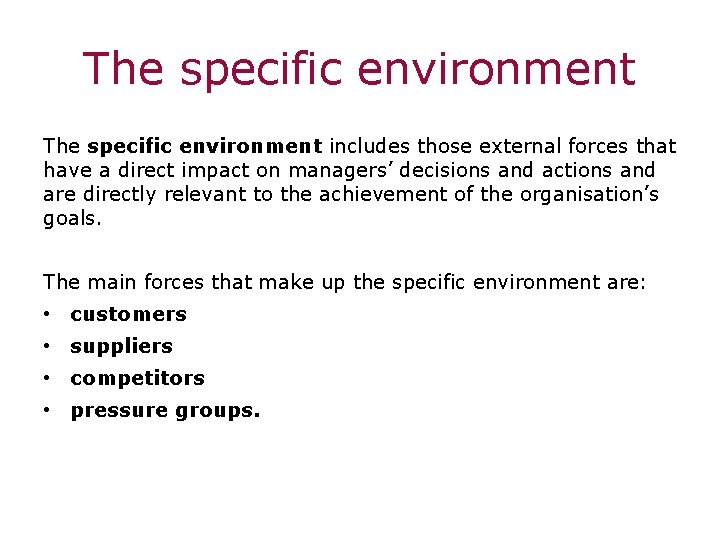 The specific environment

The specific environment includes those external forces that have a direct impact on managers’ decisions and actions and are directly relevant to the achievement of the organisation’s goals.

The main forces that make up the specific environment are:
• customers
• suppliers
• competitors
• pressure groups.